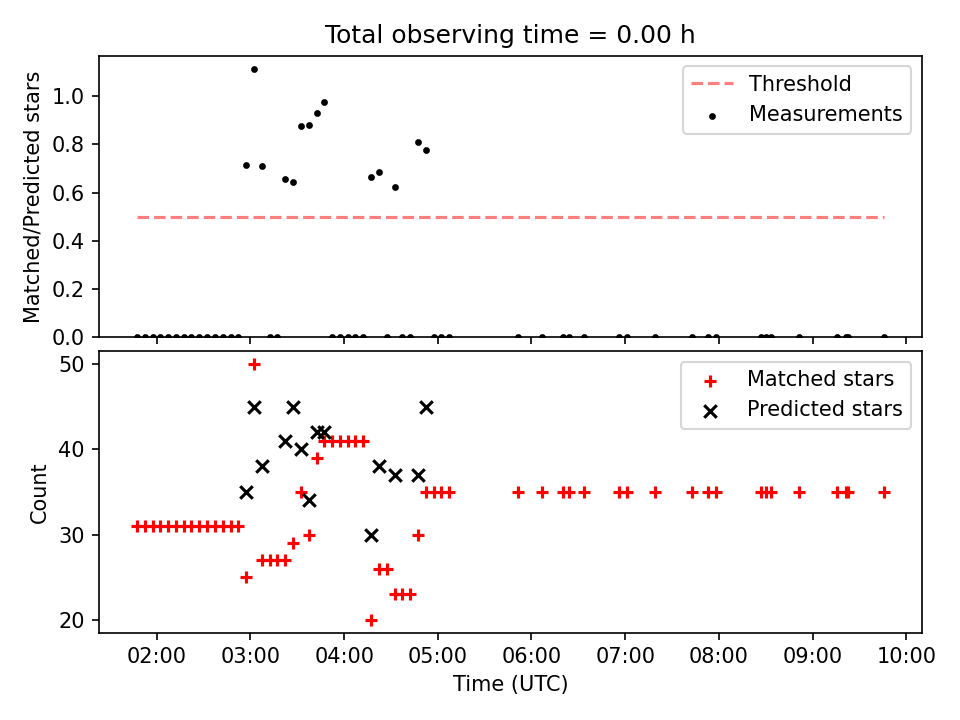 Total observing time = 0.00 h

Matched/Predicted stars

1.0
0.8
0.6
0.4
0.2
0.0

Threshold
Measurements

Count

50
40
30
20

Matched stars
Predicted stars

02:00 03:00 04:00 05:00 06:00 07:00 08:00 09:00 10:00

Time (UTC)